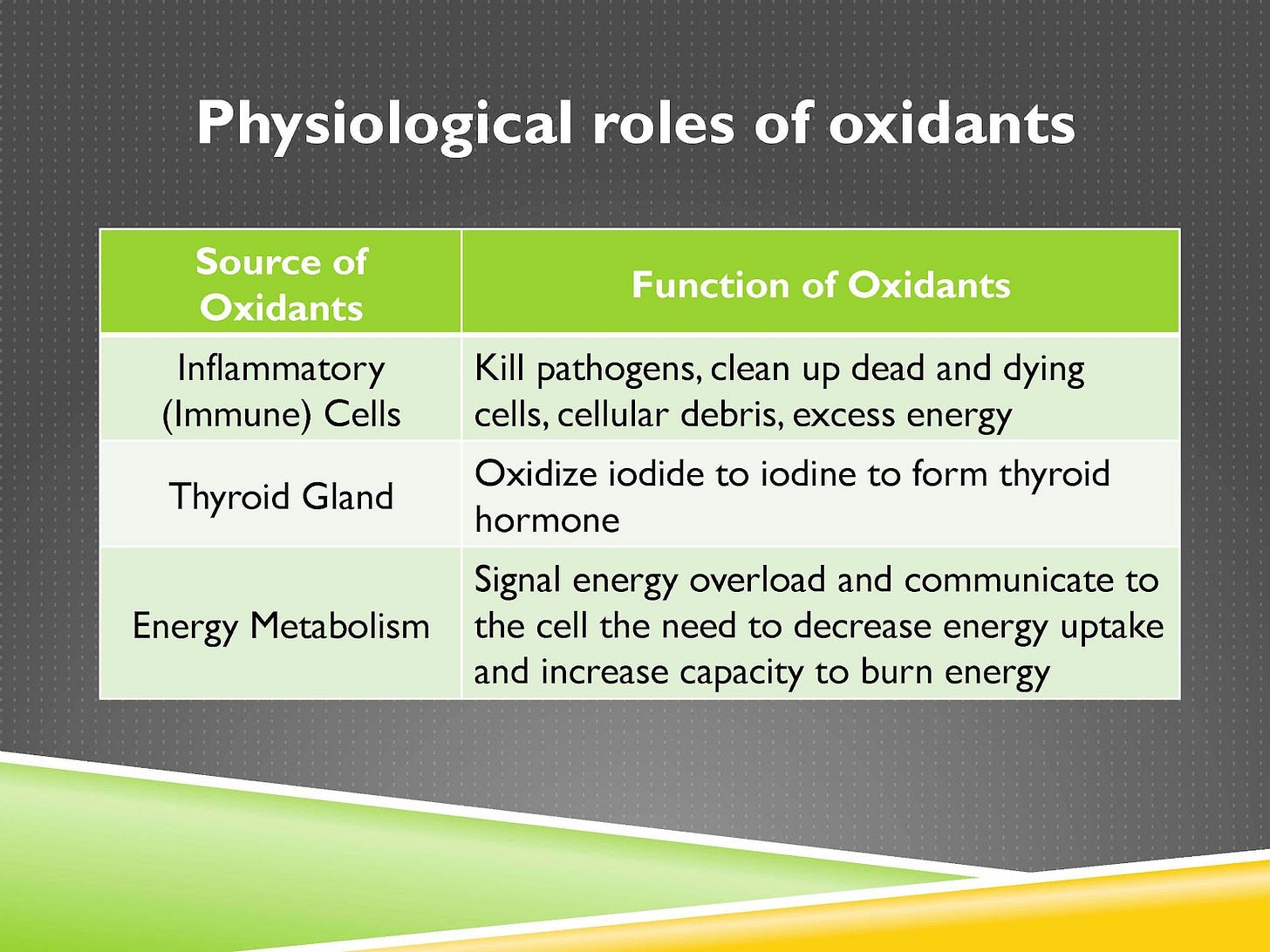 Physiological roles of oxidants

| Source of Oxidants | Function of Oxidants |
|---|---|
| Inflammatory (Immune) Cells | Kill pathogens, clean up dead and dying cells, cellular debris, excess energy |
| Thyroid Gland | Oxidize iodide to iodine to form thyroid hormone |
| Energy Metabolism | Signal energy overload and communicate to the cell the need to decrease energy uptake and increase capacity to burn energy |